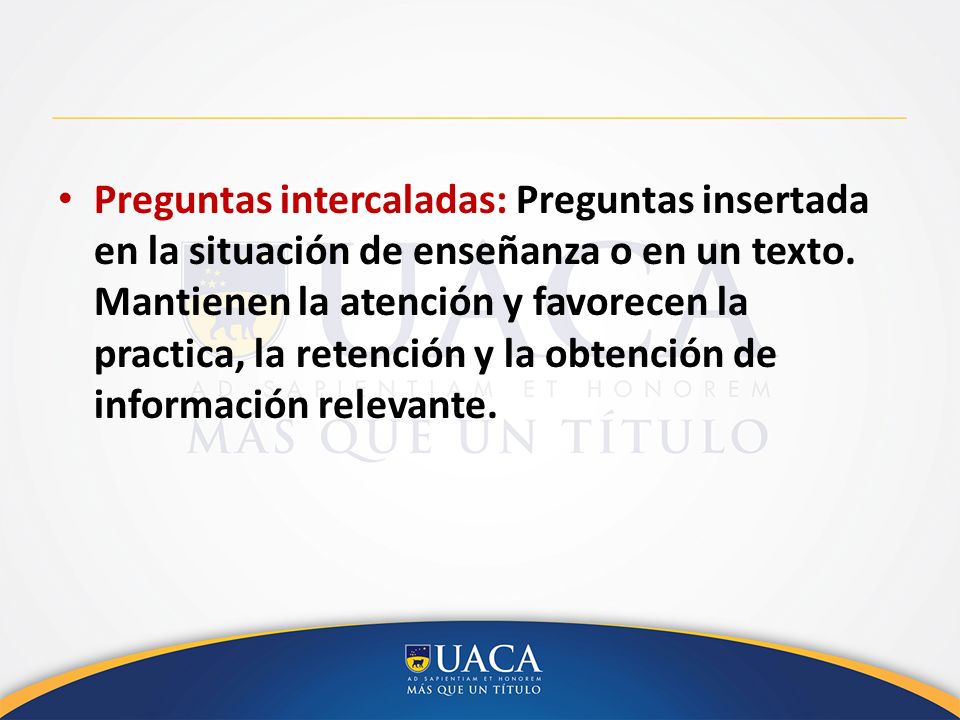 • Preguntas intercaladas: Preguntas insertada en la situación de enseñanza o en un texto. Mantienen la atención y favorecen la practica, la retención y la obtención de información relevante.

UACA
AD SAPIENTIAM ET HONOREM
MÁS QUE UN TÍTULO

UACA
AD SAPIENTIAM ET HONOREM
MÁS QUE UN TÍTULO